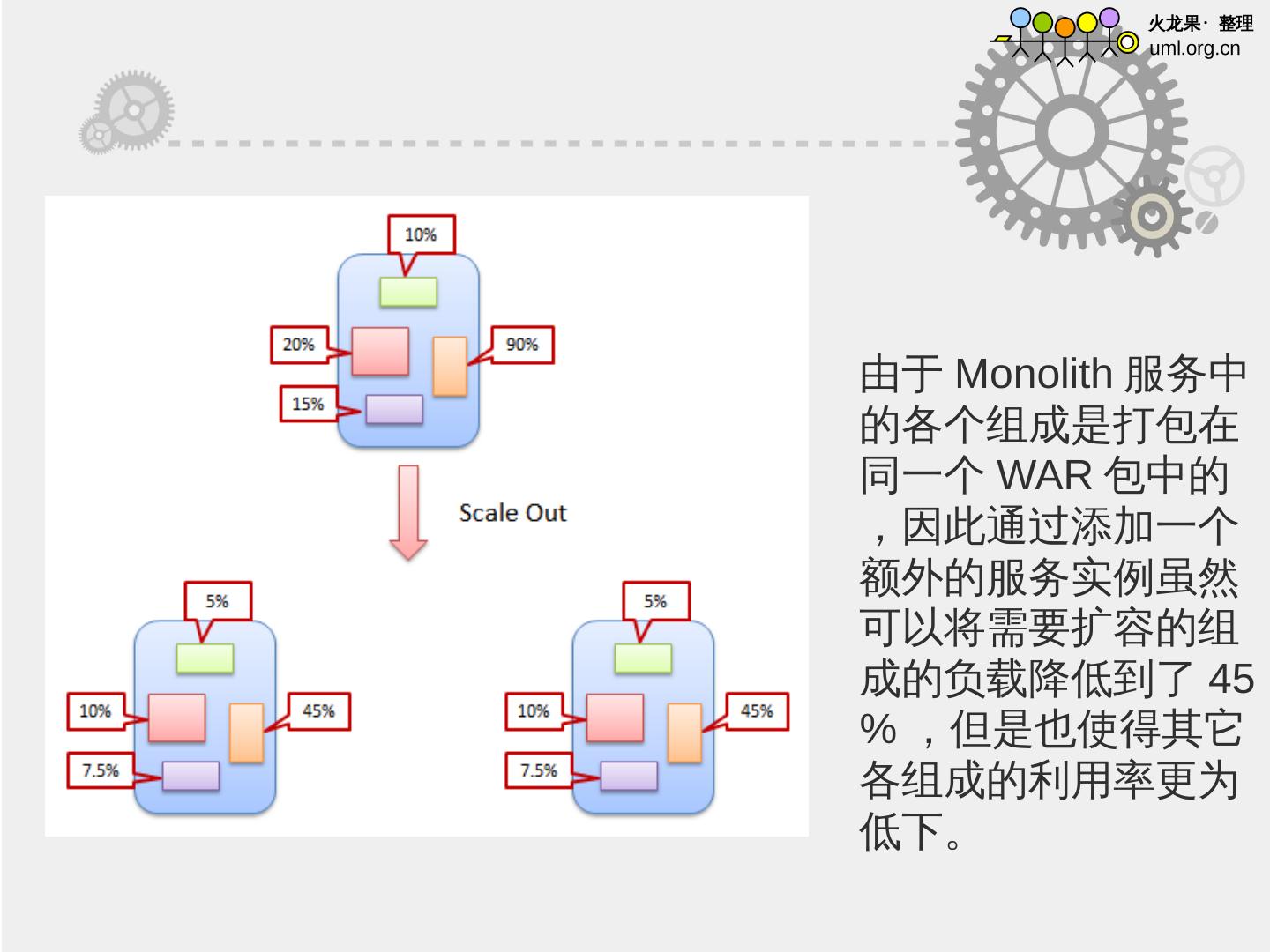 火龙果· 整理
uml.org.cn

10%

20%

90%

15%

Scale Out

5%

10%

45%

7.5%

5%

10%

45%

7.5%

由于 Monolith 服务中的各个组成是打包在同一个 WAR 包中的，因此通过添加一个额外的服务实例虽然可以将需要扩容的组成的负载降低到了 45% ，但是也使得其它各组成的利用率更为低下。